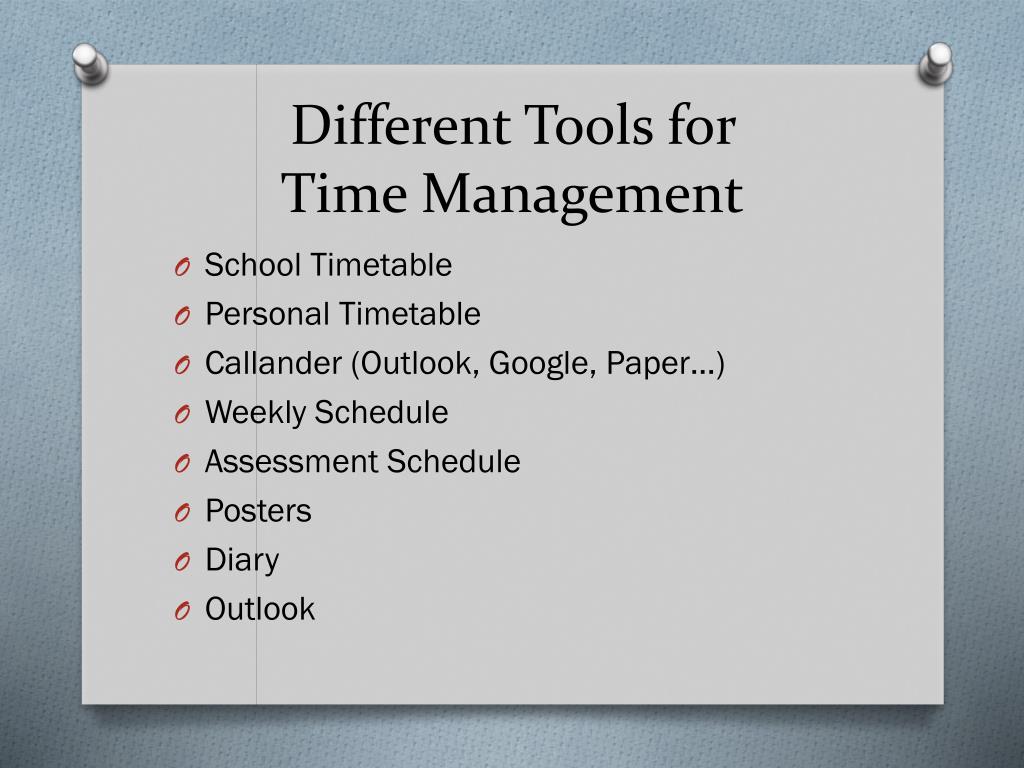 Different Tools for Time Management

O School Timetable
O Personal Timetable
O Callander (Outlook, Google, Paper…)
O Weekly Schedule
O Assessment Schedule
O Posters
O Diary
O Outlook